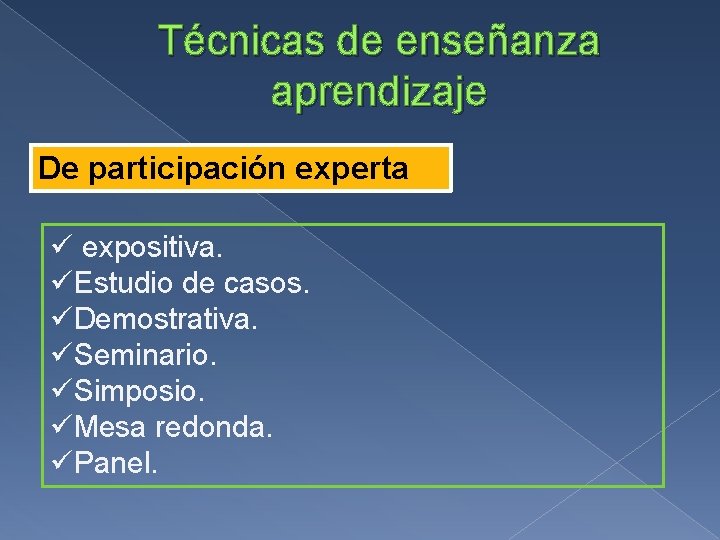 Técnicas de enseñanza aprendizaje

De participación experta

✓ expositiva.
✓Estudio de casos.
✓Demostrativa.
✓Seminario.
✓Simposio.
✓Mesa redonda.
✓Panel.